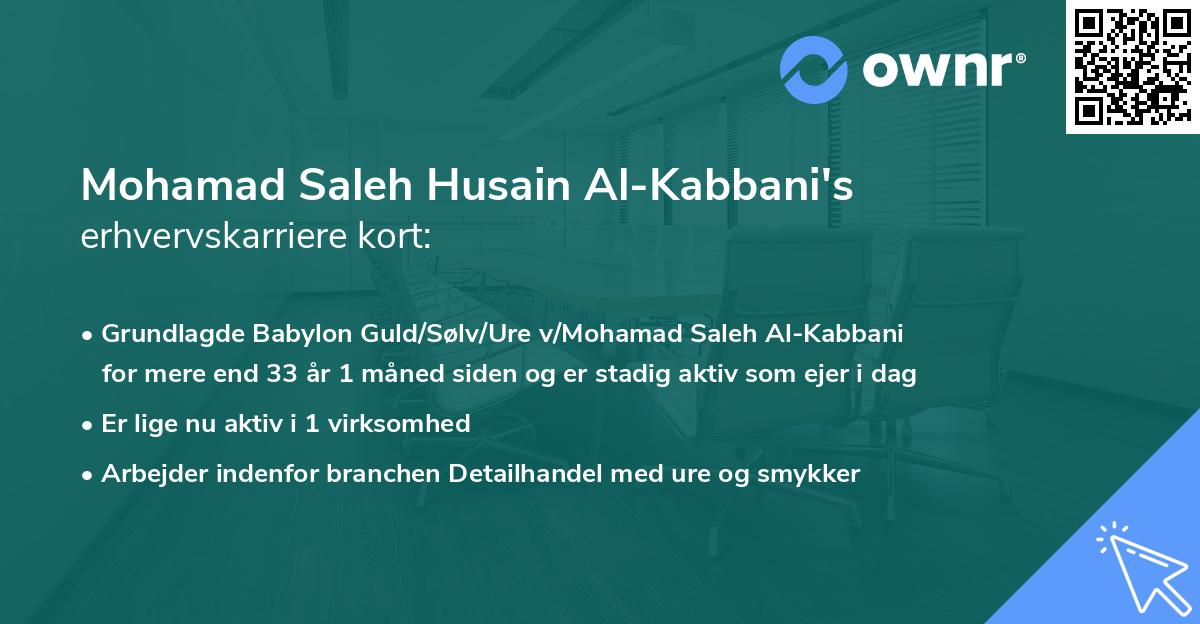 ownr®

Mohamad Saleh Husain Al-Kabbani's erhvervskarriere kort:

• Grundlagde Babylon Guld/Sølv/Ure v/Mohamad Saleh Al-Kabbani for mere end 33 år 1 måned siden og er stadig aktiv som ejer i dag

• Er lige nu aktiv i 1 virksomhed

• Arbejder indenfor branchen Detailhandel med ure og smykker